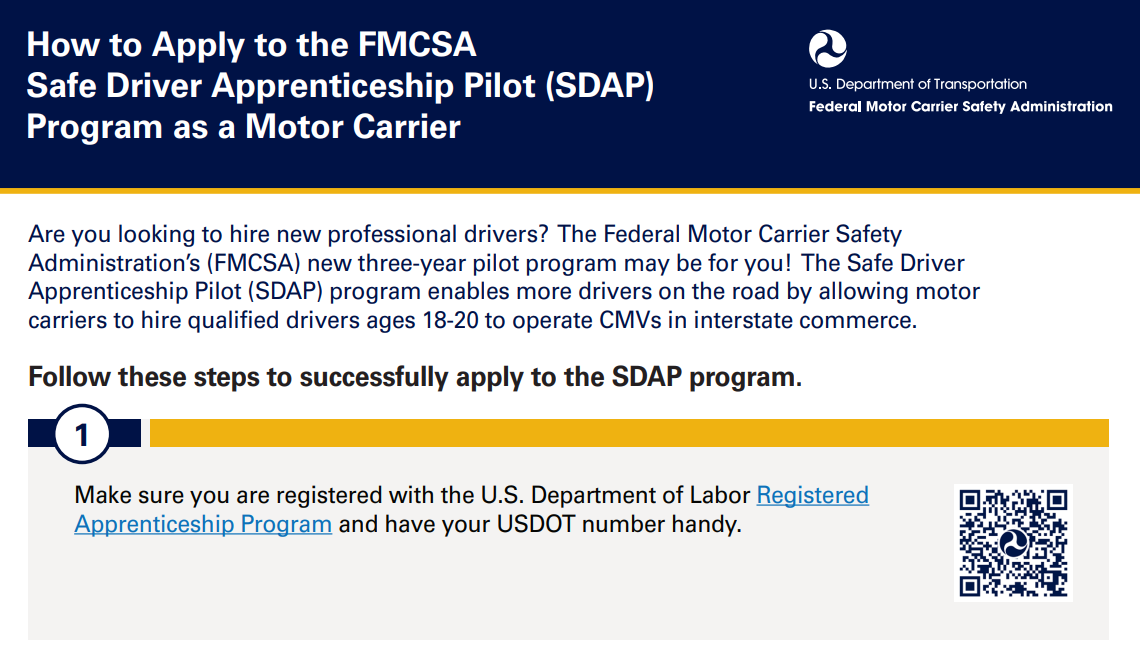 How to Apply to the FMCSA Safe Driver Apprenticeship Pilot (SDAP) Program as a Motor Carrier

U.S. Department of Transportation
Federal Motor Carrier Safety Administration

Are you looking to hire new professional drivers? The Federal Motor Carrier Safety Administration's (FMCSA) new three-year pilot program may be for you! The Safe Driver Apprenticeship Pilot (SDAP) program enables more drivers on the road by allowing motor carriers to hire qualified drivers ages 18-20 to operate CMVs in interstate commerce.

Follow these steps to successfully apply to the SDAP program.

1

Make sure you are registered with the U.S. Department of Labor Registered Apprenticeship Program and have your USDOT number handy.